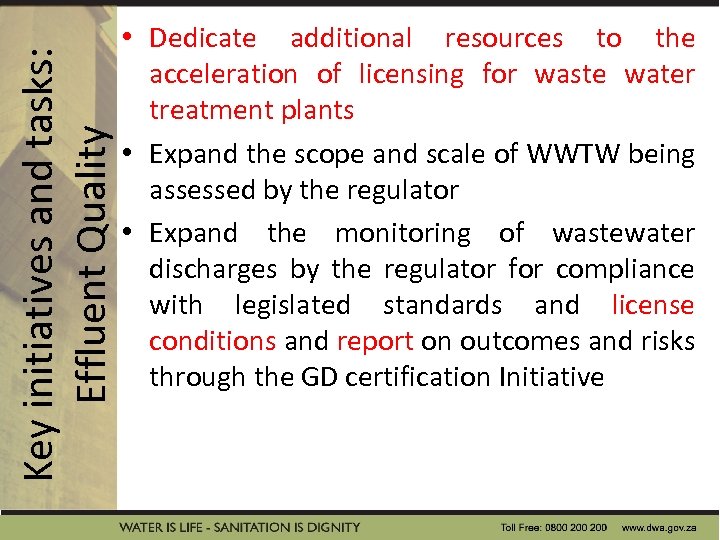 Key initiatives and tasks: Effluent Quality

• Dedicate additional resources to the acceleration of licensing for waste water treatment plants

• Expand the scope and scale of WWTW being assessed by the regulator

• Expand the monitoring of wastewater discharges by the regulator for compliance with legislated standards and license conditions and report on outcomes and risks through the GD certification Initiative

WATER IS LIFE - SANITATION IS DIGNITY Toll Free: 0800 200 200 www.dwa.gov.za